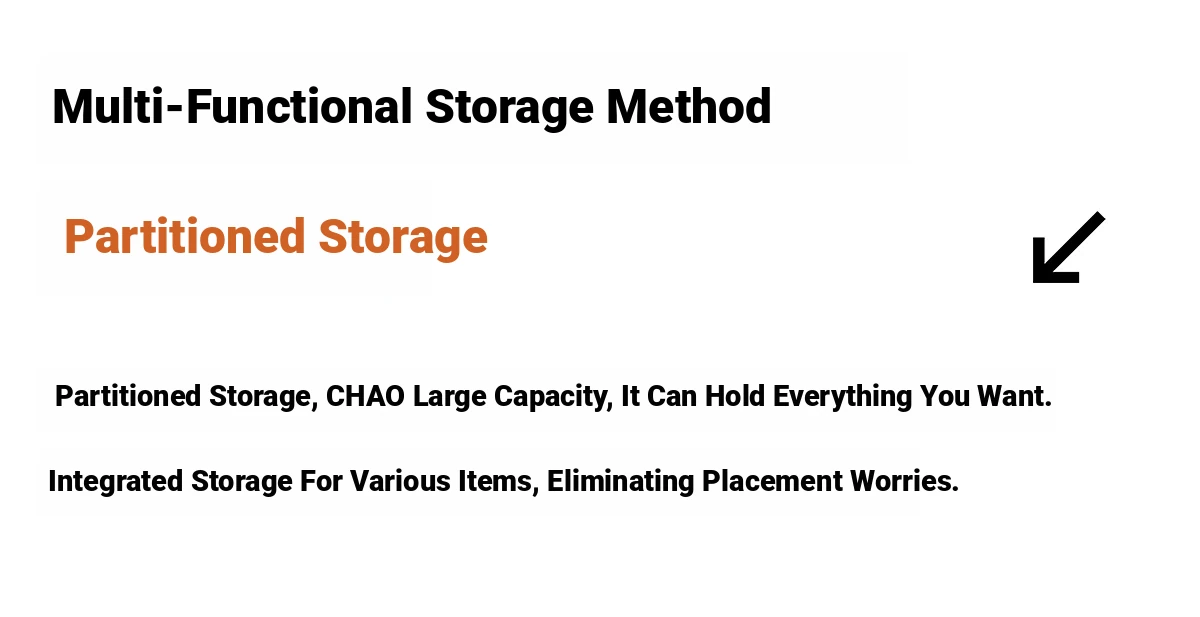 Multi-Functional Storage Method

Partitioned Storage

Partitioned Storage, CHAO Large Capacity, It Can Hold Everything You Want.

Integrated Storage For Various Items, Eliminating Placement Worries.